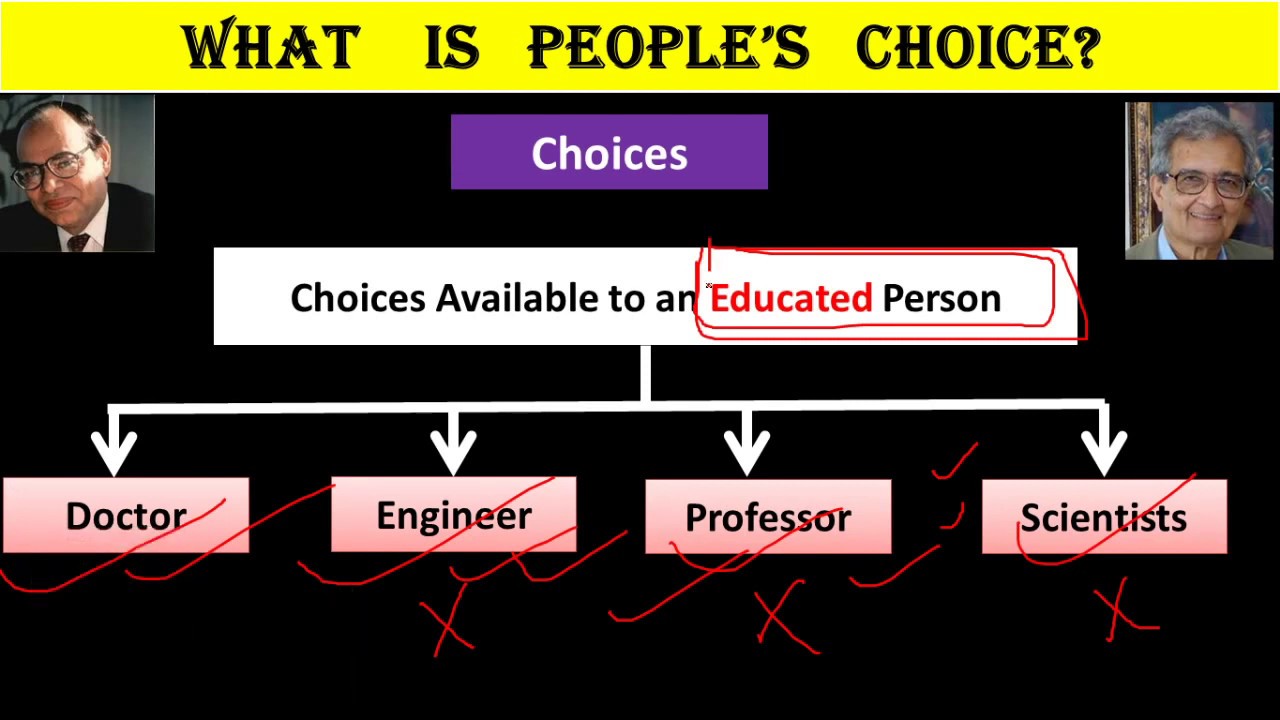 WHAT IS PEOPLE'S CHOICE?

Choices

Choices Available to an Educated Person

Doctor

Engineer

Professor

Scientists